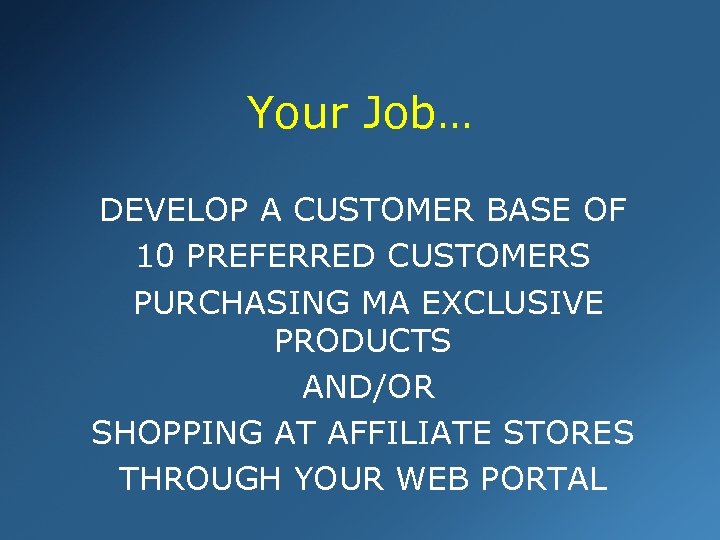 Your Job…

DEVELOP A CUSTOMER BASE OF
10 PREFERRED CUSTOMERS
PURCHASING MA EXCLUSIVE PRODUCTS
AND/OR
SHOPPING AT AFFILIATE STORES
THROUGH YOUR WEB PORTAL